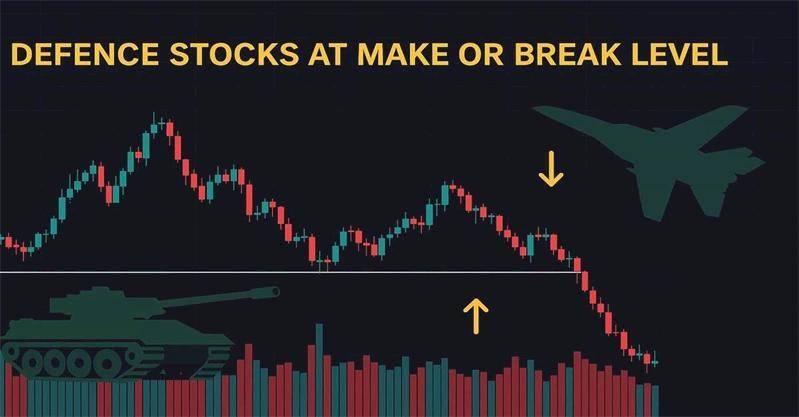 DEFENCE STOCKS AT MAKE OR BREAK LEVEL